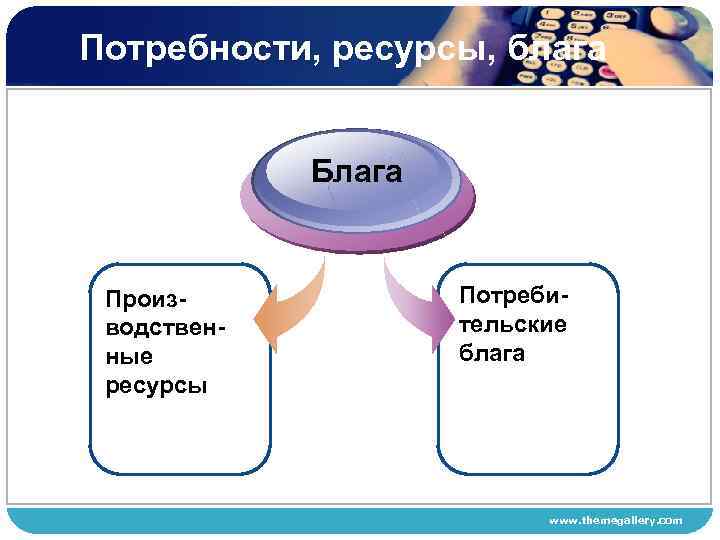 Потребности, ресурсы, блага

Блага

Производственные ресурсы

Потребительские блага

www.themegallery.com